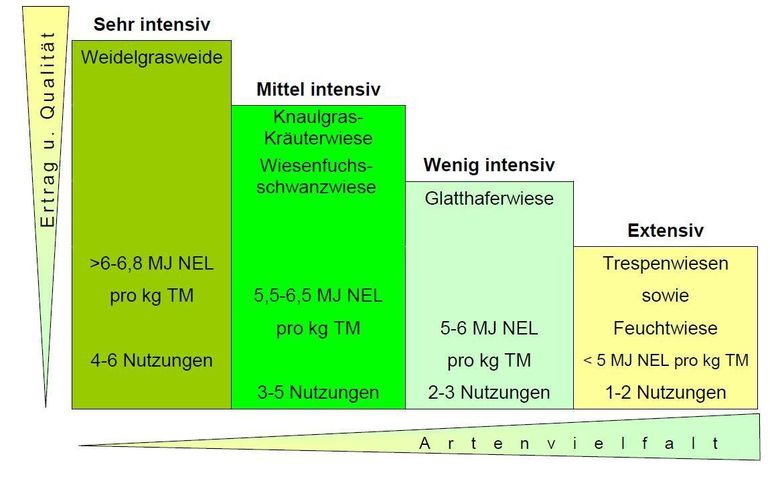 Ertrag u. Qualität

Sehr intensiv

Weidelgrasweide

>6-6,8 MJ NEL

pro kg TM

4-6 Nutzungen

Mittel intensiv

Knaulgras-Kräuterwiese

Wiesenfuchsschwanzwiese

5,5-6,5 MJ NEL

pro kg TM

3-5 Nutzungen

Wenig intensiv

Glatthaferwiese

5-6 MJ NEL

pro kg TM

2-3 Nutzungen

Extensiv

Trespenwiesen

sowie

Feuchtwiese

< 5 MJ NEL pro kg TM

1-2 Nutzungen

Artenvielfalt